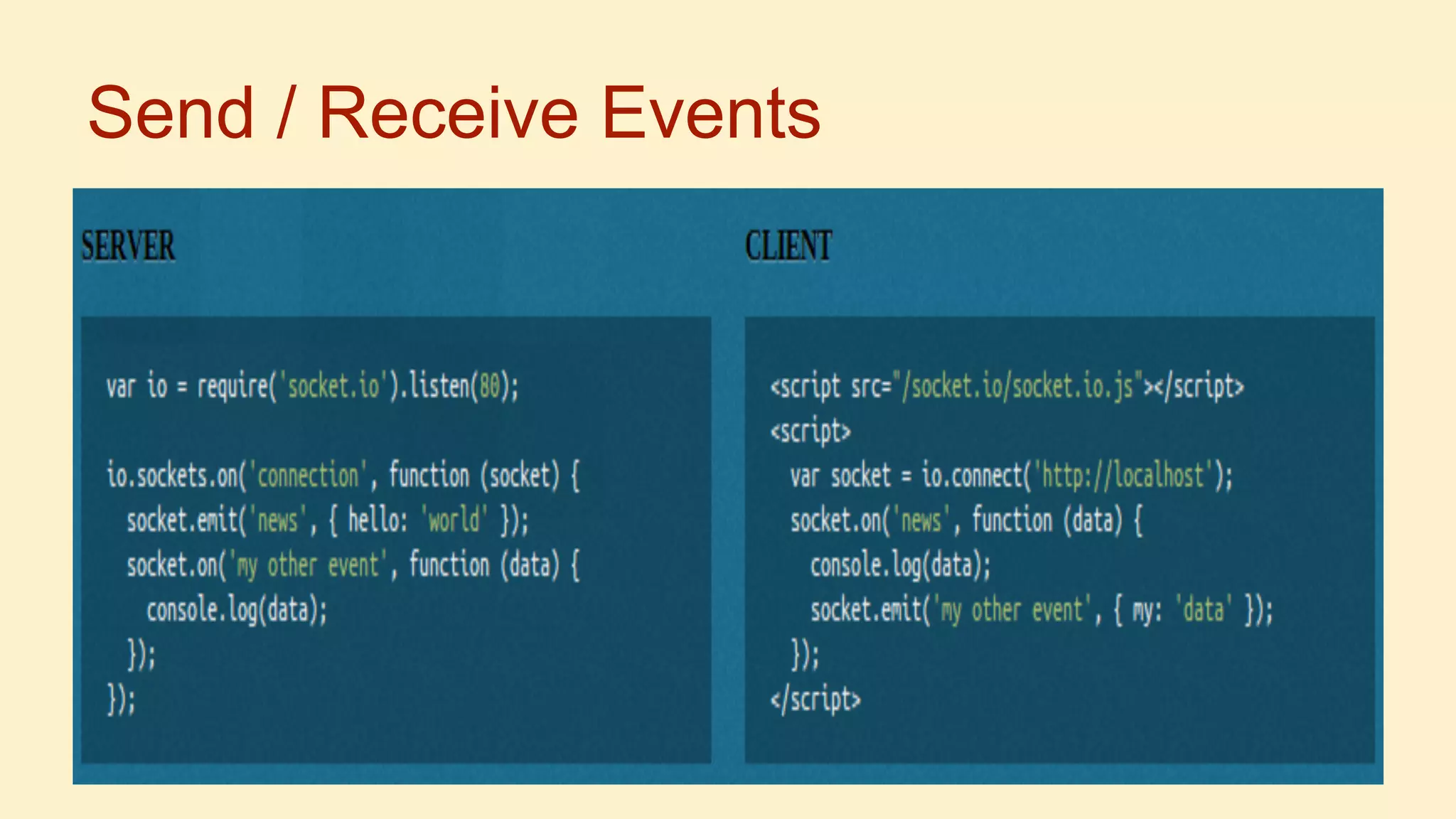 Send / Receive Events

SERVER

var io = require('socket.io').listen(80);

io.sockets.on('connection', function (socket) {
  socket.emit('news', { hello: 'world' });
  socket.on('my other event', function (data) {
    console.log(data);
  });
});

CLIENT

<script src="/socket.io/socket.io.js"></script>
<script>
  var socket = io.connect('http://localhost');
  socket.on('news', function (data) {
    console.log(data);
    socket.emit('my other event', { my: 'data' });
  });
</script>